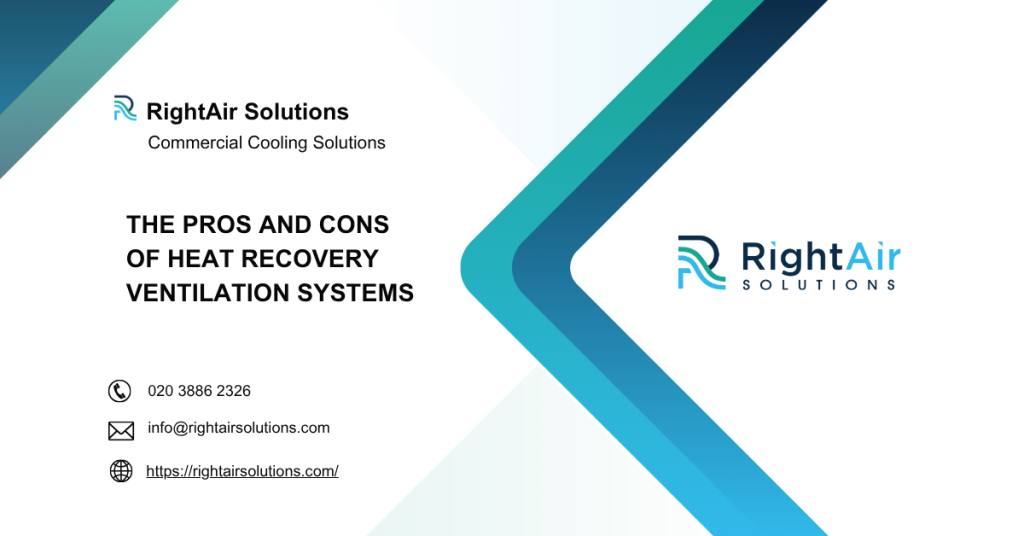 RightAir Solutions
Commercial Cooling Solutions

THE PROS AND CONS OF HEAT RECOVERY VENTILATION SYSTEMS

020 3886 2326

info@rightairsolutions.com

https://rightairsolutions.com/

RightAir
SOLUTIONS